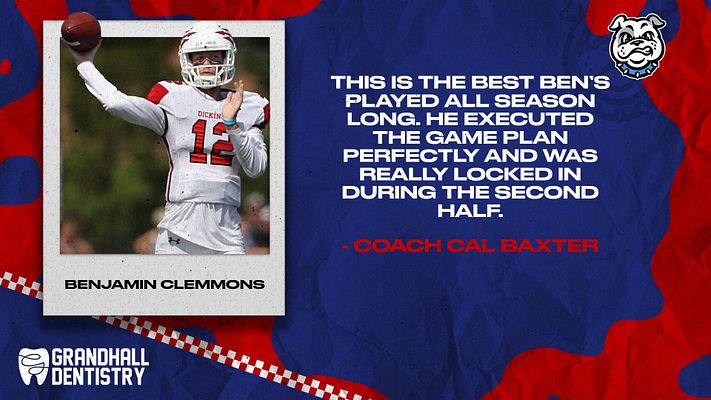 DICKIN
12

BENJAMIN CLEMMONS

THIS IS THE BEST BEN'S PLAYED ALL SEASON LONG. HE EXECUTED THE GAME PLAN PERFECTLY AND WAS REALLY LOCKED IN DURING THE SECOND HALF.

- COACH CAL BAXTER

GRANDHALL DENTISTRY